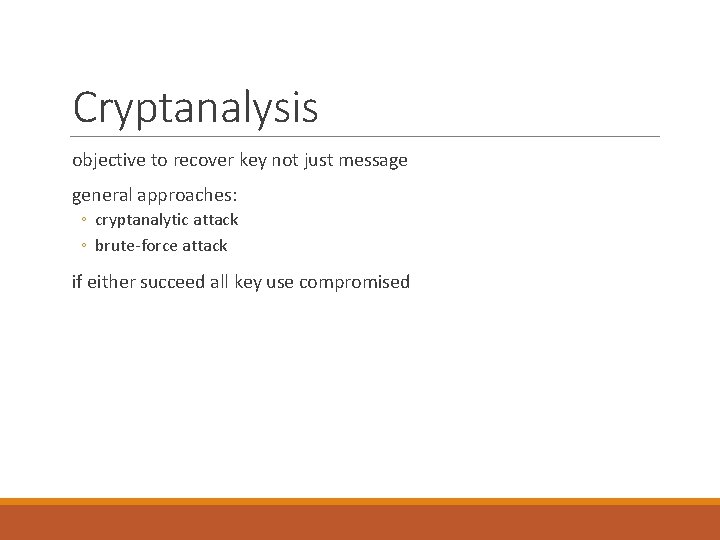 Cryptanalysis

objective to recover key not just message

general approaches:

◦ cryptanalytic attack
◦ brute-force attack

if either succeed all key use compromised